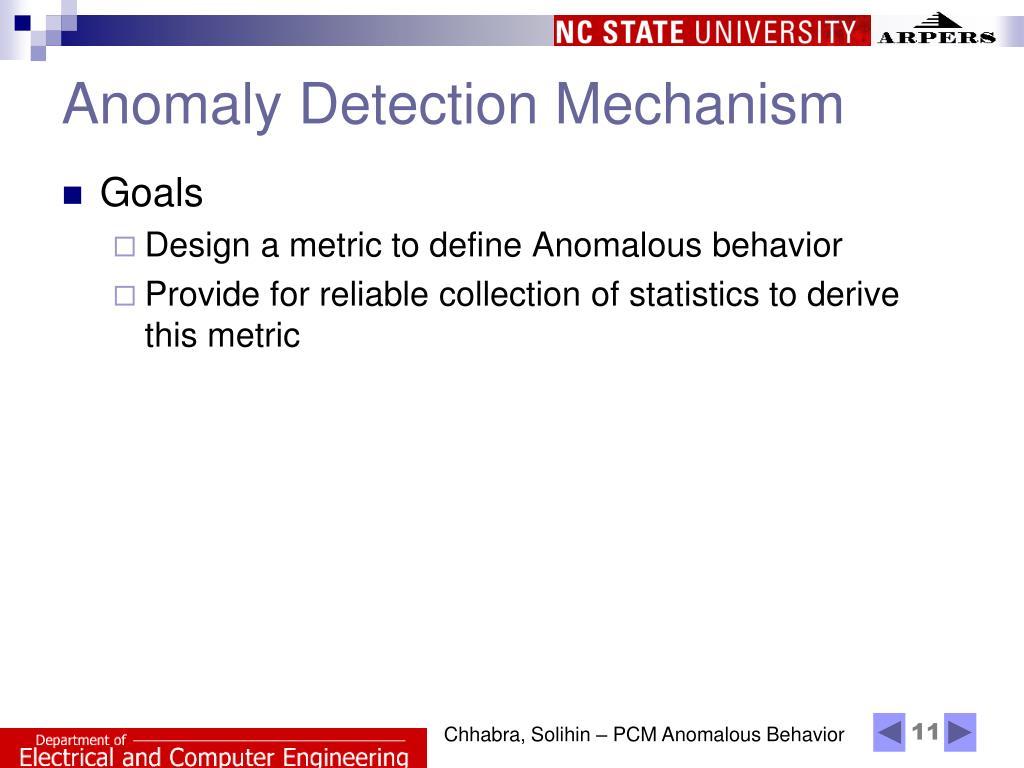 NC STATE UNIVERSITY
ARPERS

Anomaly Detection Mechanism

Goals

Design a metric to define Anomalous behavior

Provide for reliable collection of statistics to derive this metric

Department of
Electrical and Computer Engineering

Chhabra, Solihin – PCM Anomalous Behavior

11